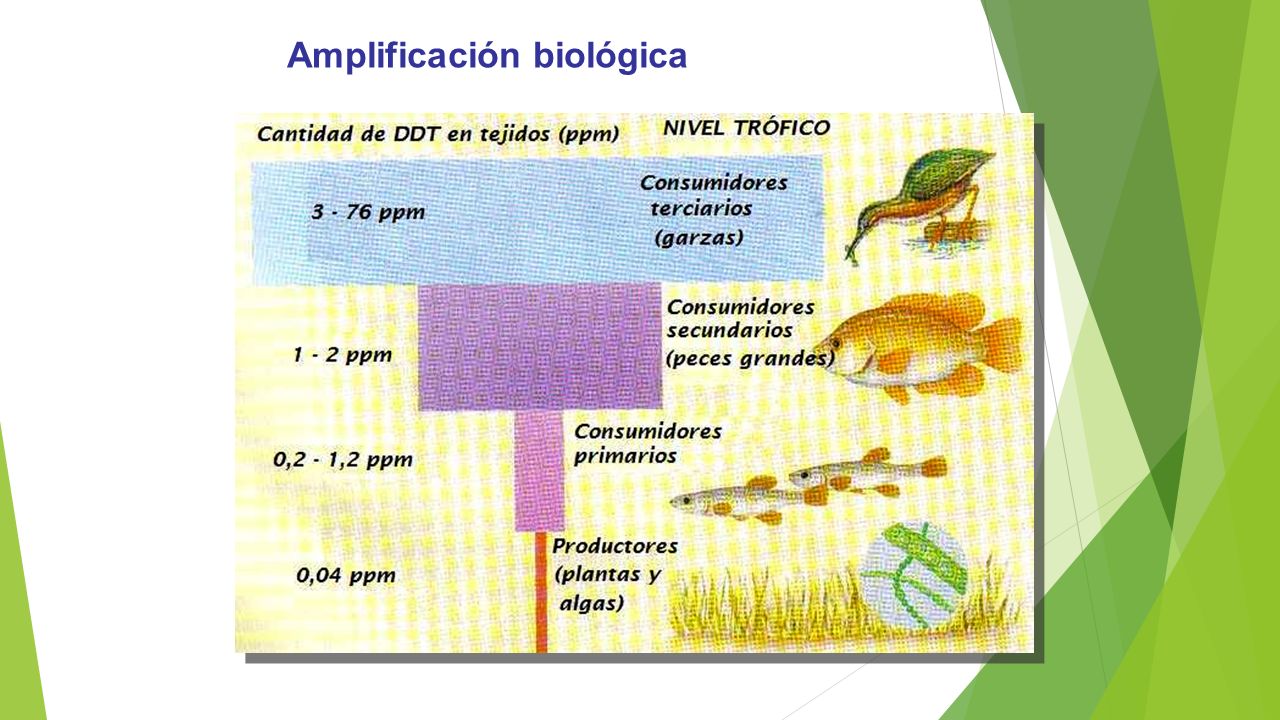 Amplificación biológica

Cantidad de DDT en tejidos (ppm)

NIVEL TRÓFICO

3 - 76 ppm

Consumidores terciarios (garzas)

1 - 2 ppm

Consumidores secundarios (peces grandes)

0,2 - 1,2 ppm

Consumidores primarios

0,04 ppm

Productores (plantas y algas)